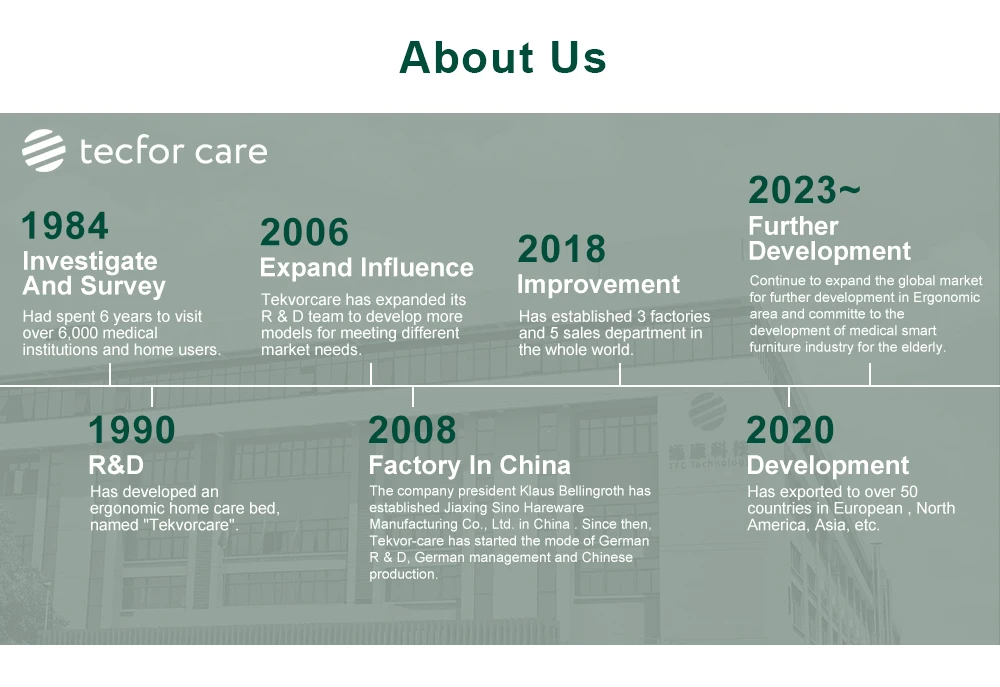 About Us

tecfor care

1984
Investigate And Survey
Had spent 6 years to visit over 6,000 medical institutions and home users.

2006
Expand Influence
Tekvorcare has expanded its R & D team to develop more models for meeting different market needs.

2018
Improvement
Has established 3 factories and 5 sales department in the whole world.

2023~
Further Development
Continue to expand the global market for further development in Ergonomic area and committe to the development of medical smart furniture industry for the elderly.

1990
R&D
Has developed an ergonomic home care bed, named "Tekvorcare".

2008
Factory In China
The company president Klaus Bellingroth has established Jiaxing Sino Hareware Manufacturing Co., Ltd. in China . Since then, Tekvor-care has started the mode of German R & D, German management and Chinese production.

2020
Development
Has exported to over 50 countries in European , North America, Asia, etc.